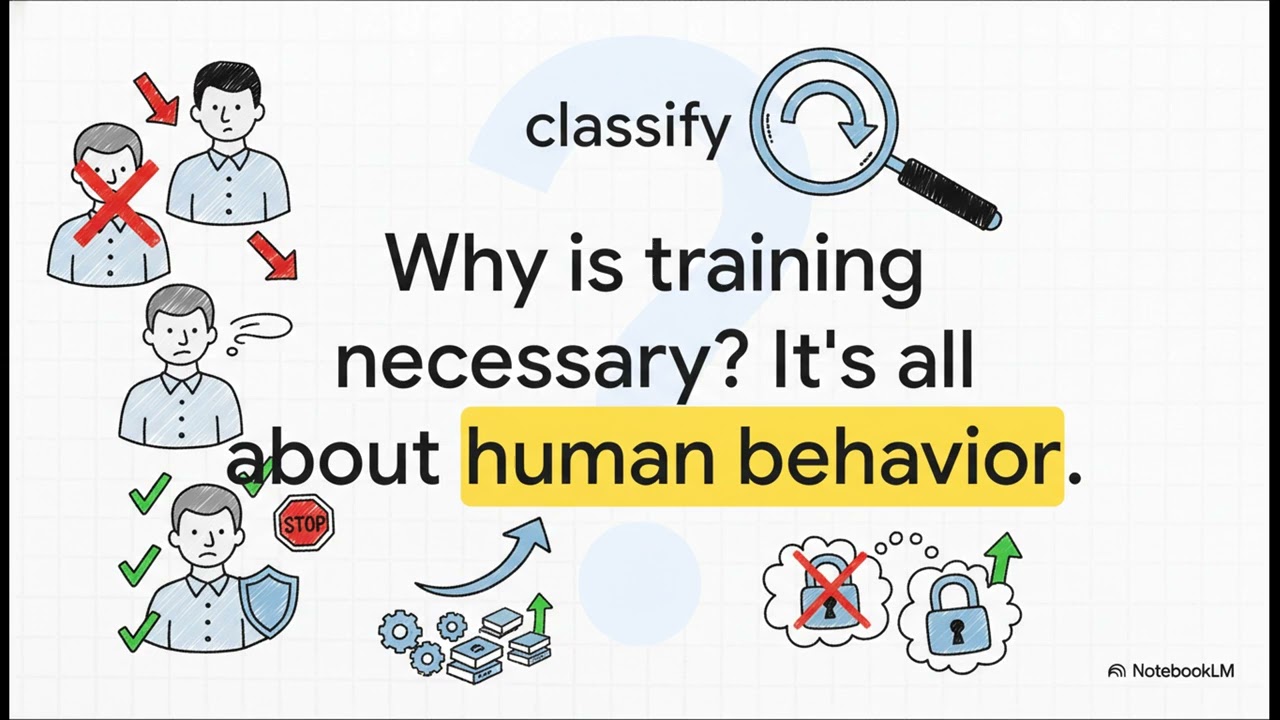 classify

Why is training necessary? It's all about human behavior.

STOP

NotebookLM